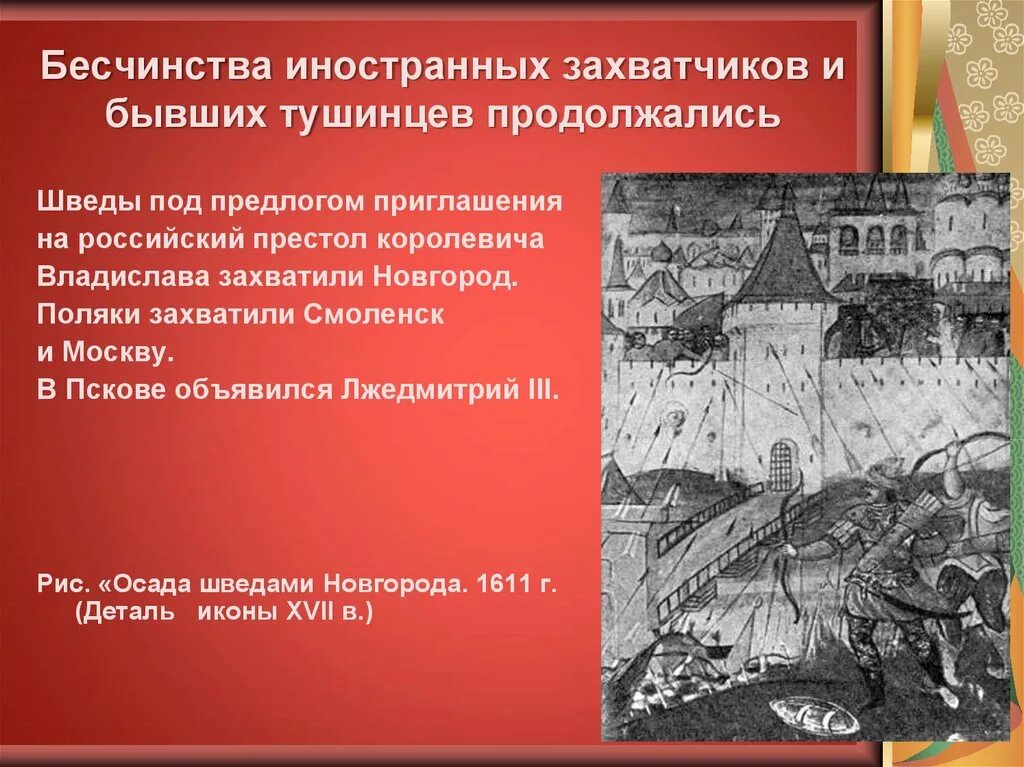 Бесчинства иностранных захватчиков и бывших тушинцев продолжались

Шведы под предлогом приглашения на российский престол королевича Владислава захватили Новгород.
Поляки захватили Смоленск и Москву.
В Пскове объявился Лжедмитрий III.

Рис. «Осада шведами Новгорода. 1611 г. (Деталь иконы XVII в.)